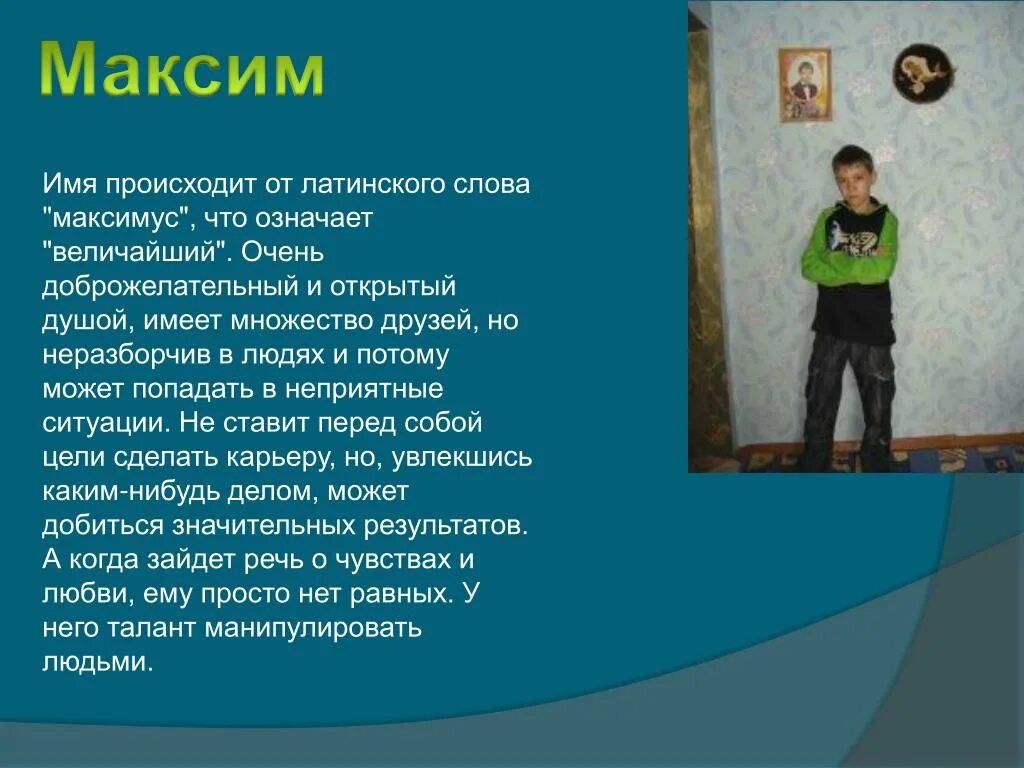 Максим

Имя происходит от латинского слова "максимус", что означает "величайший". Очень доброжелательный и открытый душой, имеет множество друзей, но неразборчив в людях и потому может попадать в неприятные ситуации. Не ставит перед собой цели сделать карьеру, но, увлекшись каким-нибудь делом, может добиться значительных результатов. А когда зайдет речь о чувствах и любви, ему просто нет равных. У него талант манипулировать людьми.